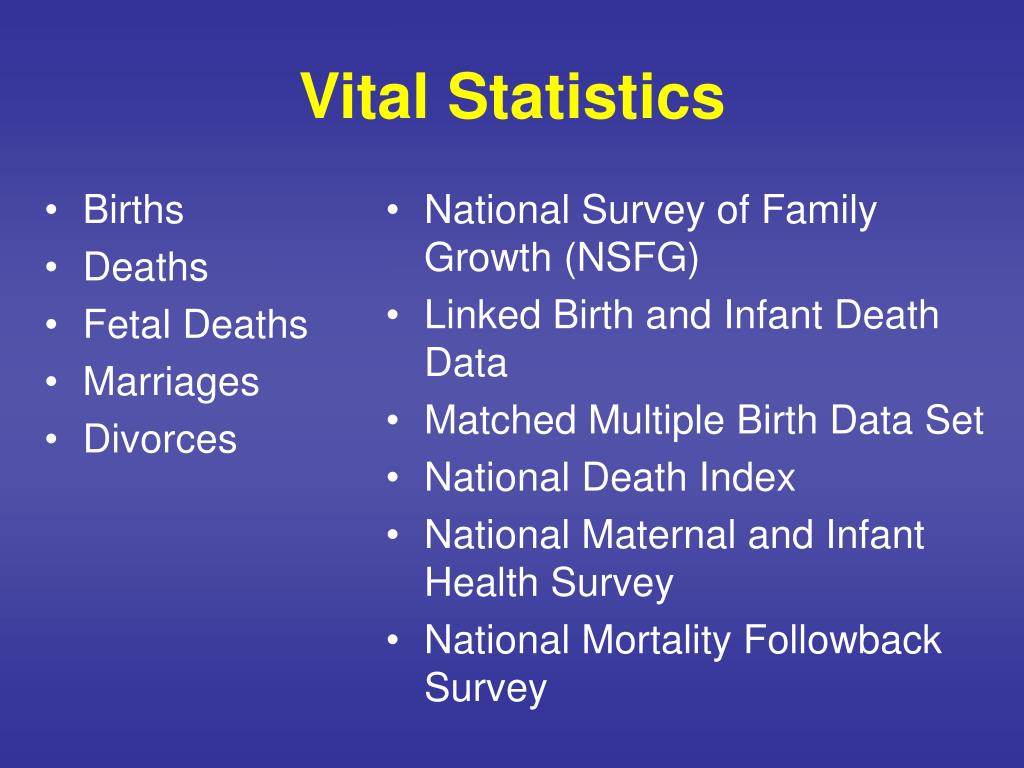 Vital Statistics

• Births
• Deaths
• Fetal Deaths
• Marriages
• Divorces

• National Survey of Family Growth (NSFG)
• Linked Birth and Infant Death Data
• Matched Multiple Birth Data Set
• National Death Index
• National Maternal and Infant Health Survey
• National Mortality Followback Survey